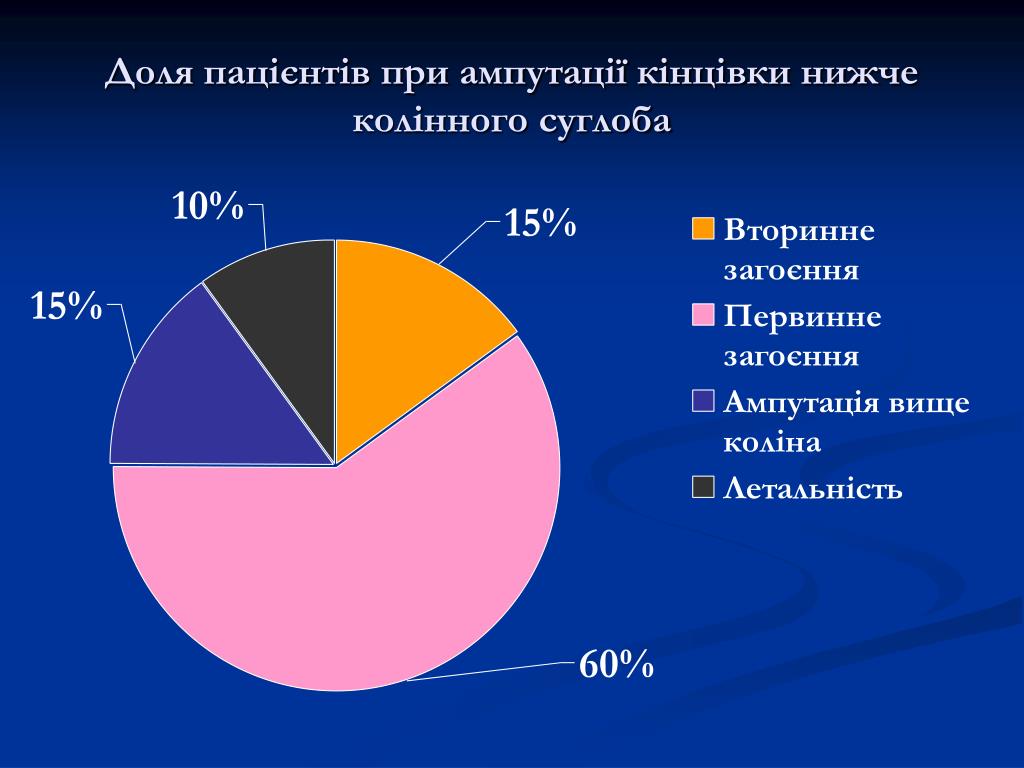 Доля пацієнтів при ампутації кінцівки нижче колінного суглоба

10%

15%

15%

60%

Вторинне загоєння

Первинне загоєння

Ампутація вище коліна

Летальність